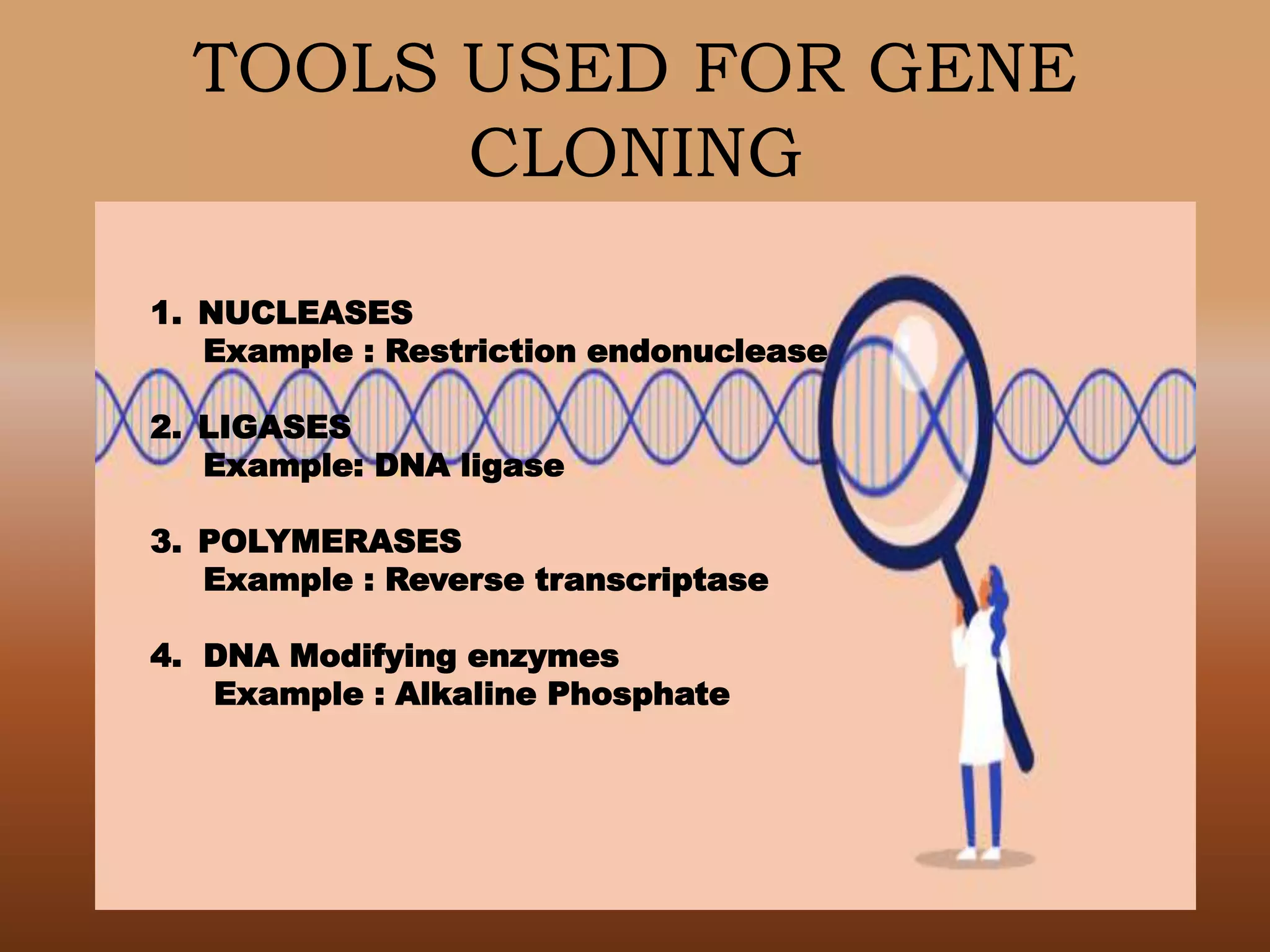 TOOLS USED FOR GENE CLONING

1. NUCLEASES
Example : Restriction endonuclease

2. LIGASES
Example: DNA ligase

3. POLYMERASES
Example : Reverse transcriptase

4. DNA Modifying enzymes
Example : Alkaline Phosphate